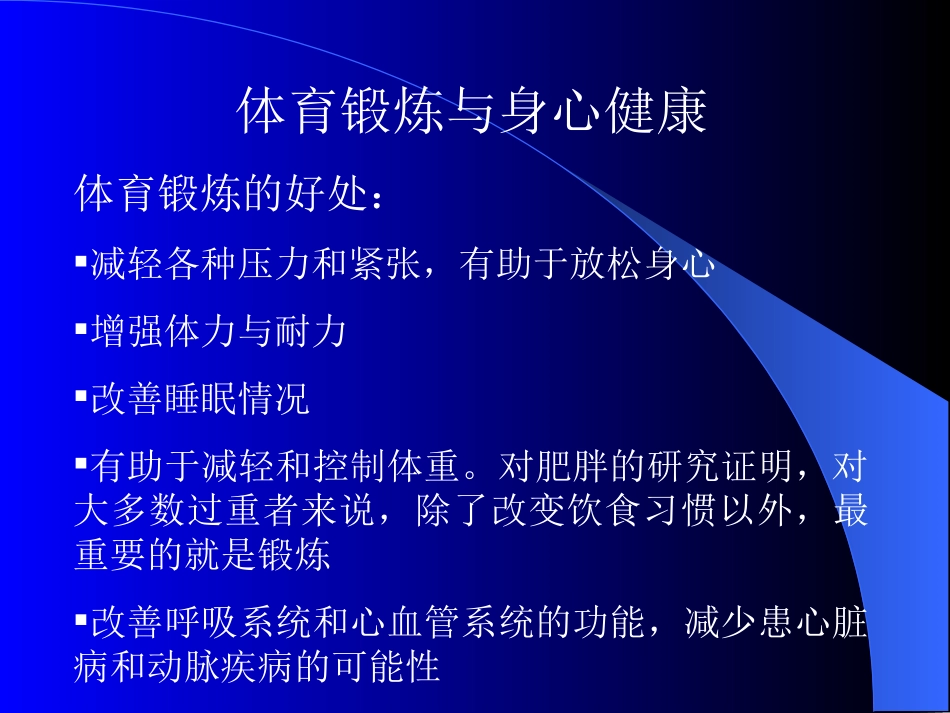 体育锻炼与身心健康

体育锻炼的好处：

▪减轻各种压力和紧张，有助于放松身心

▪增强体力与耐力

▪改善睡眠情况

▪有助于减轻和控制体重。对肥胖的研究证明，对大多数过重者来说，除了改变饮食习惯以外，最重要的就是锻炼

▪改善呼吸系统和心血管系统的功能，减少患心脏病和动脉疾病的可能性